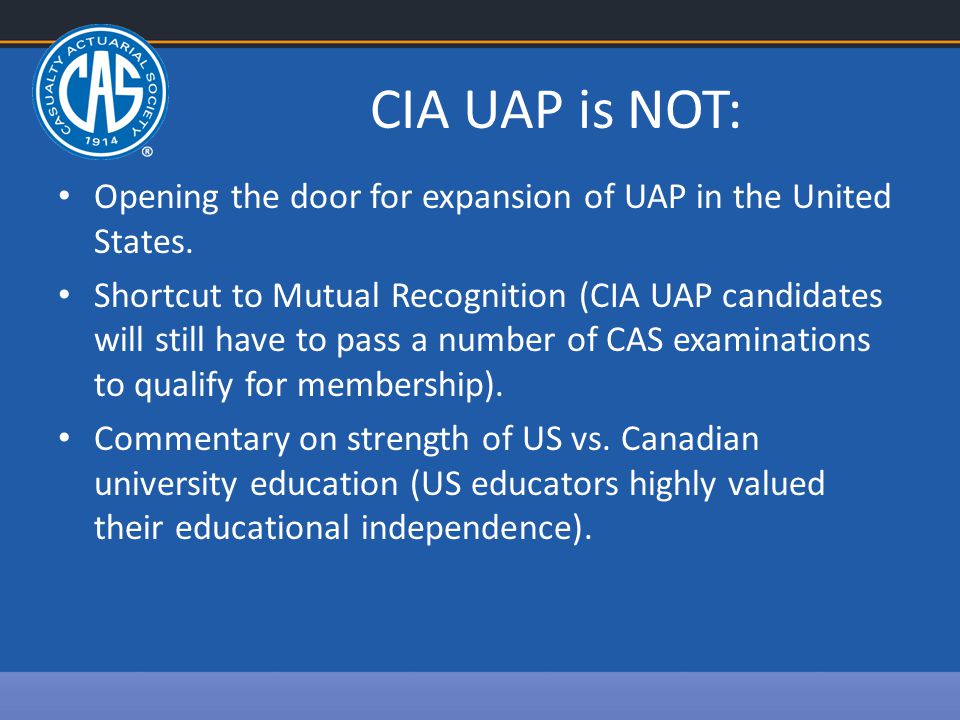 CASUALTY ACTUARIAL SOCIETY
CAS
1914
®

CIA UAP is NOT:

• Opening the door for expansion of UAP in the United States.
• Shortcut to Mutual Recognition (CIA UAP candidates will still have to pass a number of CAS examinations to qualify for membership).
• Commentary on strength of US vs. Canadian university education (US educators highly valued their educational independence).